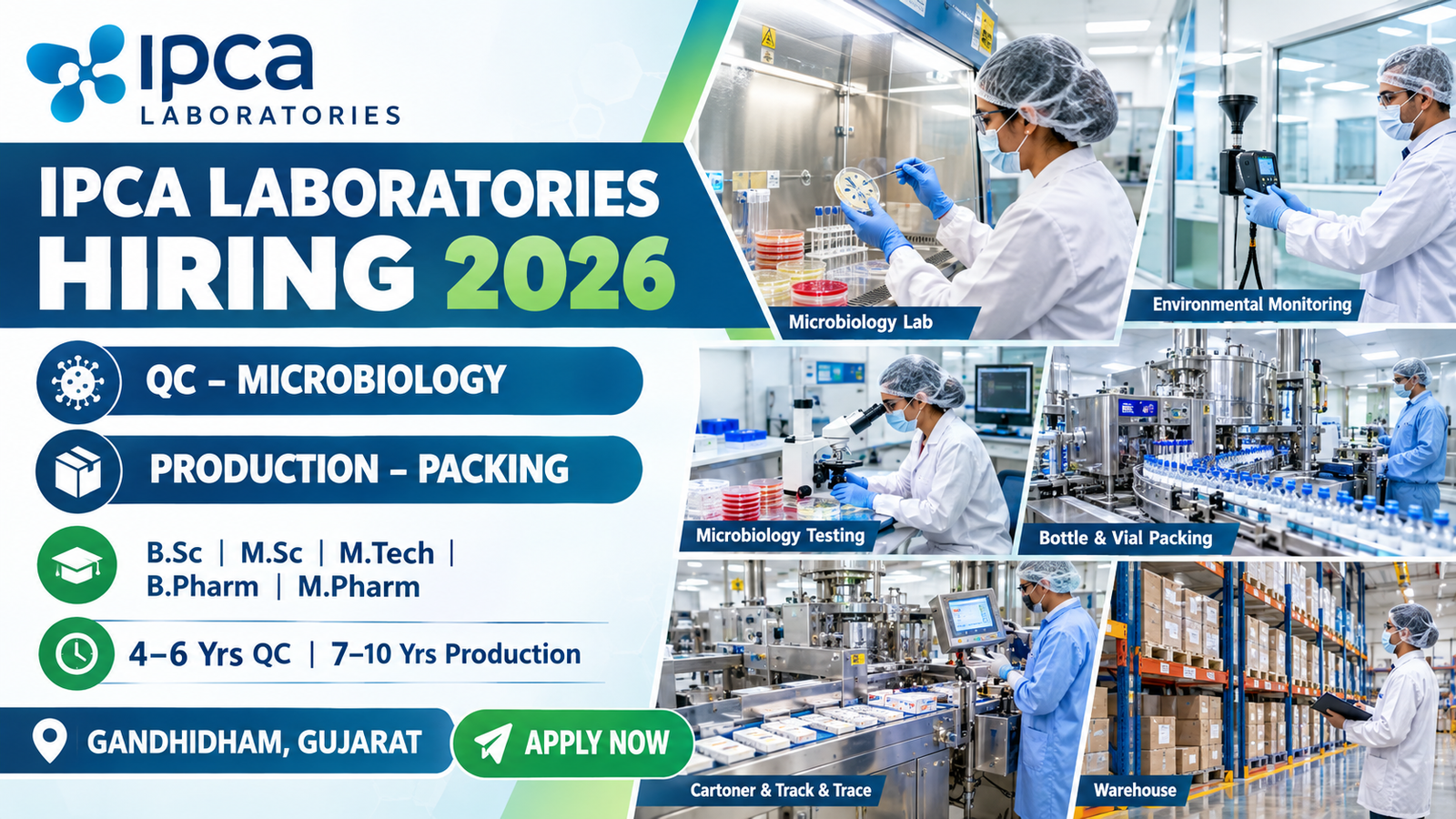 ipca
LABORATORIES

IPCA LABORATORIES
HIRING 2026

QC – MICROBIOLOGY

PRODUCTION – PACKING

B.Sc | M.Sc | M.Tech |
B.Pharm | M.Pharm

4–6 Yrs QC | 7–10 Yrs Production

GANDHIDHAM, GUJARAT

APPLY NOW

Microbiology Lab

Environmental Monitoring

Microbiology Testing

Bottle & Vial Packing

Cartoner & Track & Trace

Warehouse